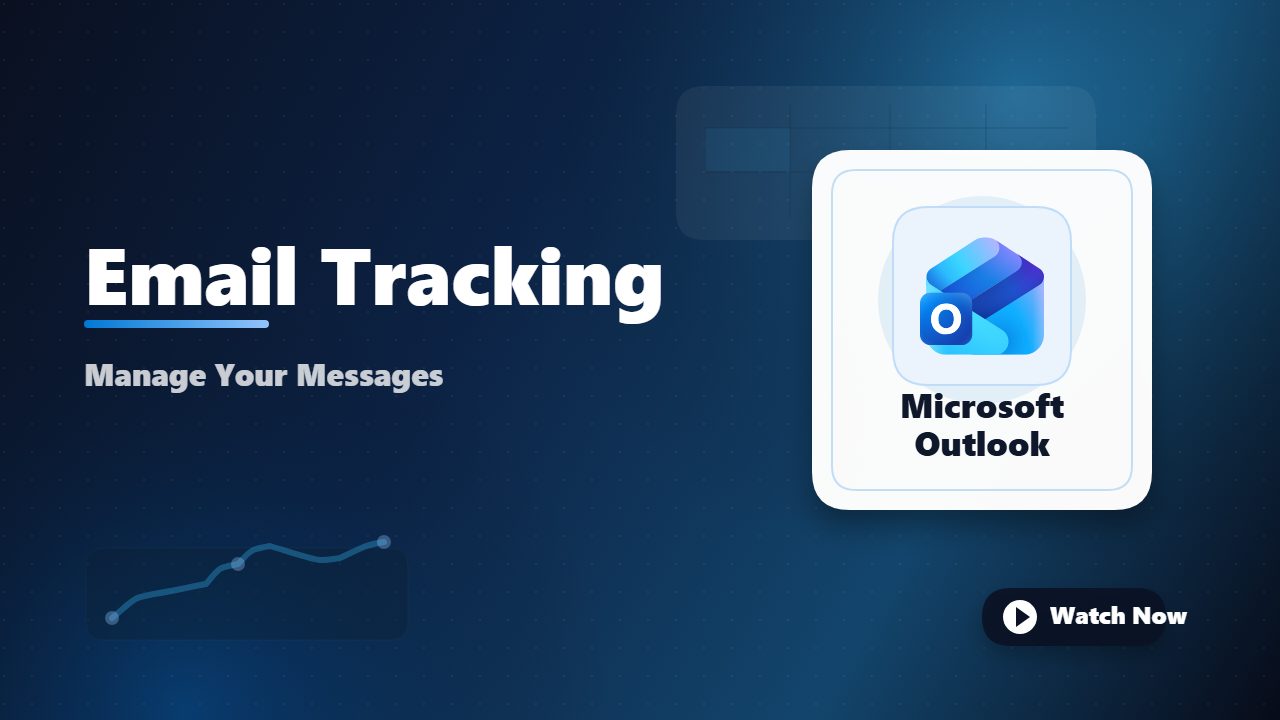 Email Tracking

Manage Your Messages

O

Microsoft Outlook

Watch Now